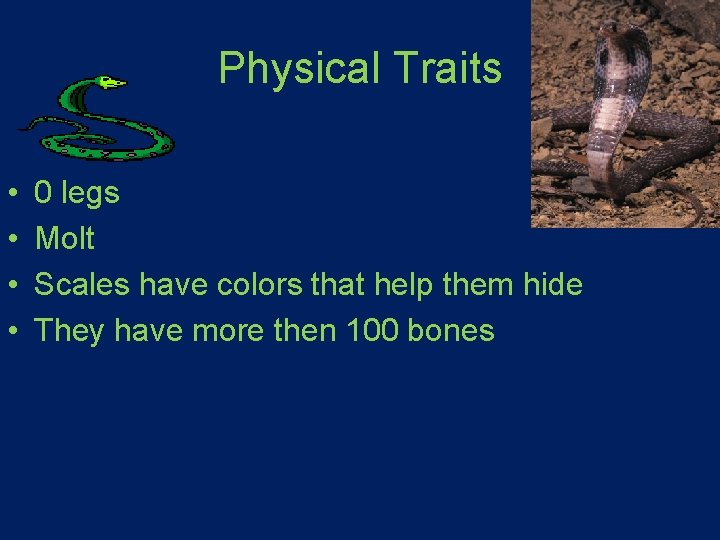 Physical Traits

• 0 legs
• Molt
• Scales have colors that help them hide
• They have more then 100 bones